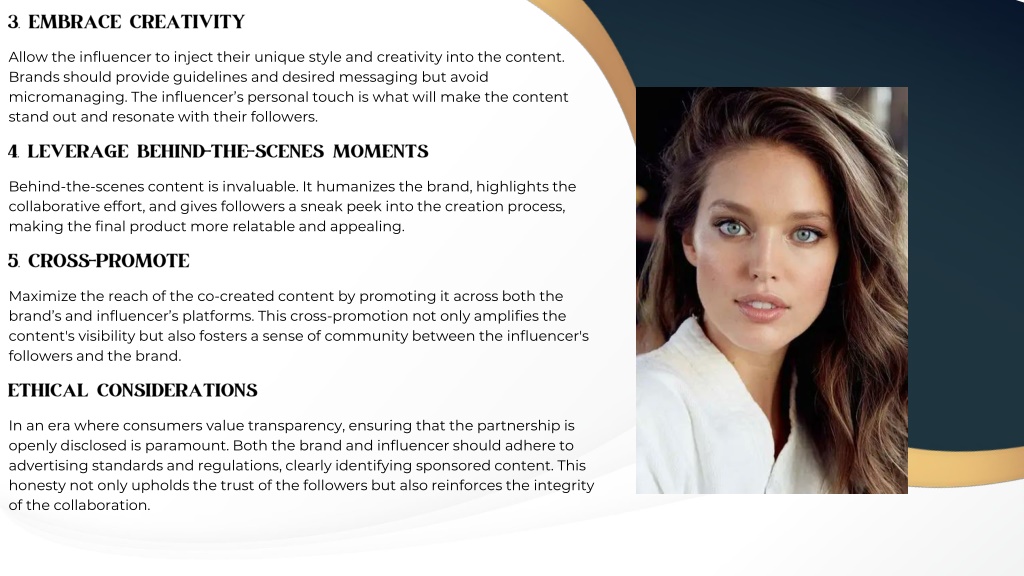 3. EMBRACE CREATIVITY

Allow the influencer to inject their unique style and creativity into the content. Brands should provide guidelines and desired messaging but avoid micromanaging. The influencer's personal touch is what will make the content stand out and resonate with their followers.

4. LEVERAGE BEHIND-THE-SCENES MOMENTS

Behind-the-scenes content is invaluable. It humanizes the brand, highlights the collaborative effort, and gives followers a sneak peek into the creation process, making the final product more relatable and appealing.

5. CROSS-PROMOTE

Maximize the reach of the co-created content by promoting it across both the brand's and influencer's platforms. This cross-promotion not only amplifies the content's visibility but also fosters a sense of community between the influencer's followers and the brand.

ETHICAL CONSIDERATIONS

In an era where consumers value transparency, ensuring that the partnership is openly disclosed is paramount. Both the brand and influencer should adhere to advertising standards and regulations, clearly identifying sponsored content. This honesty not only upholds the trust of the followers but also reinforces the integrity of the collaboration.